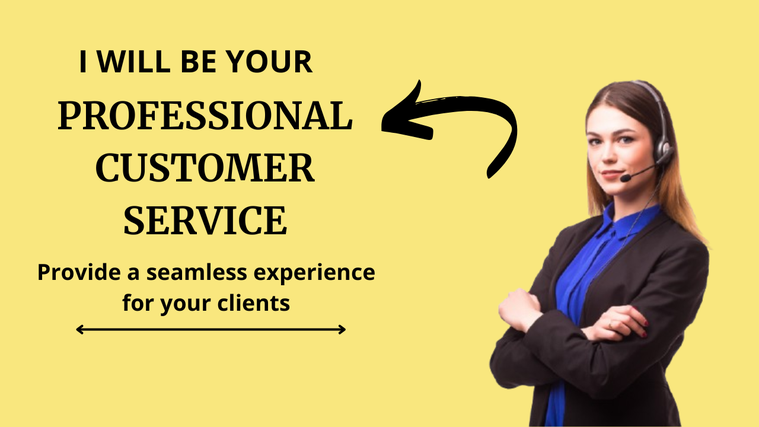 I WILL BE YOUR

PROFESSIONAL CUSTOMER SERVICE

Provide a seamless experience for your clients